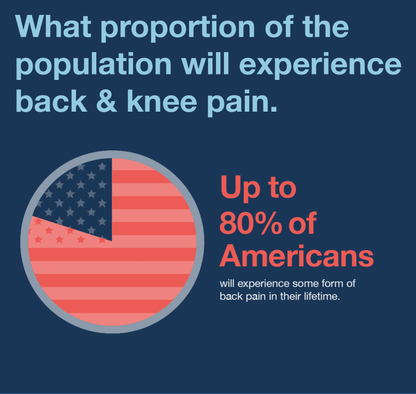 What proportion of the population will experience back & knee pain.

Up to 80% of Americans

will experience some form of back pain in their lifetime.